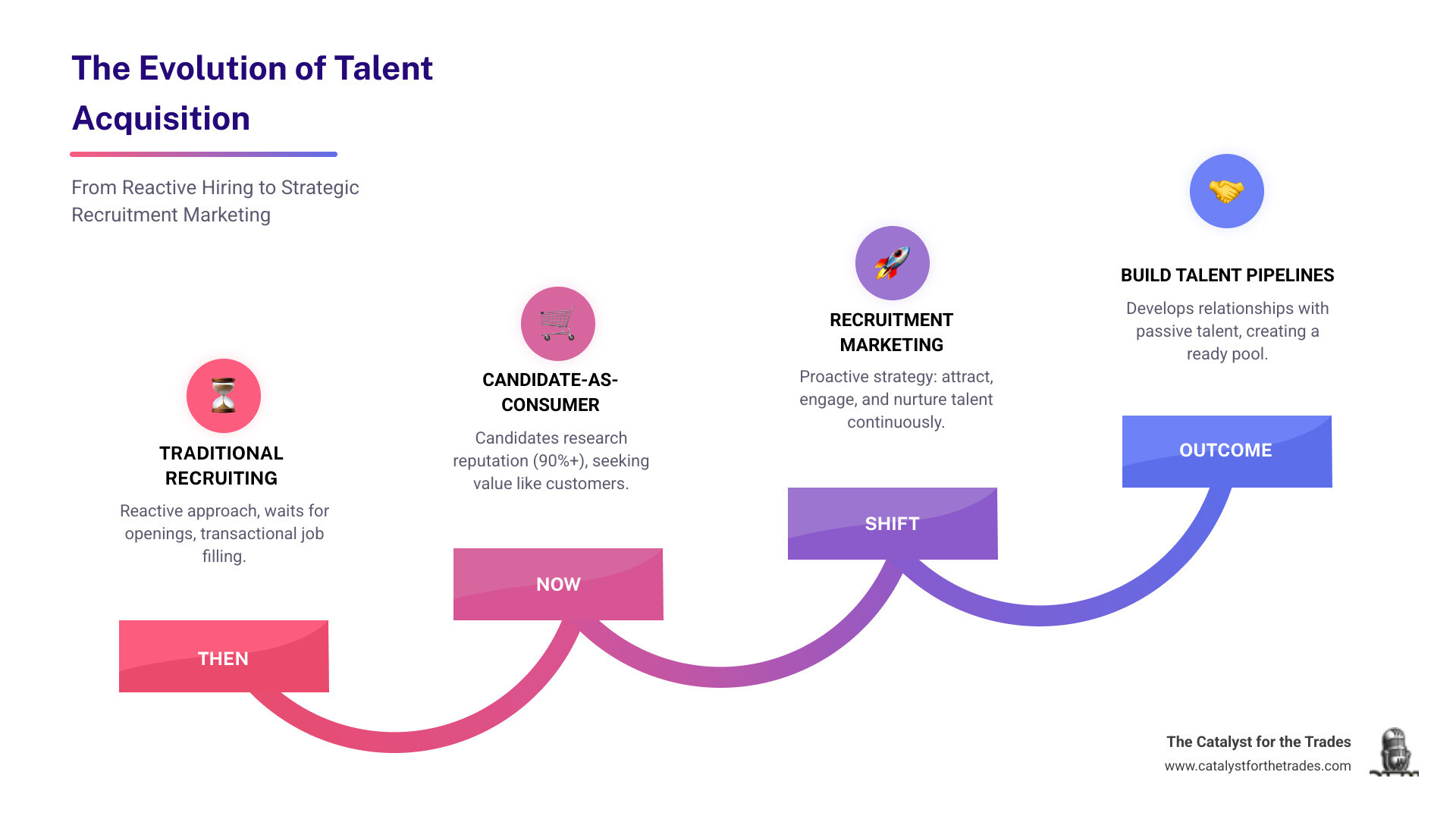 The Evolution of Talent Acquisition

From Reactive Hiring to Strategic Recruitment Marketing

TRADITIONAL RECRUITING

Reactive approach, waits for openings, transactional job filling.

THEN

CANDIDATE-AS-CONSUMER

Candidates research reputation (90%+), seeking value like customers.

NOW

RECRUITMENT MARKETING

Proactive strategy: attract, engage, and nurture talent continuously.

SHIFT

BUILD TALENT PIPELINES

Develops relationships with passive talent, creating a ready pool.

OUTCOME

The Catalyst for the Trades
www.catalystforthetrades.com